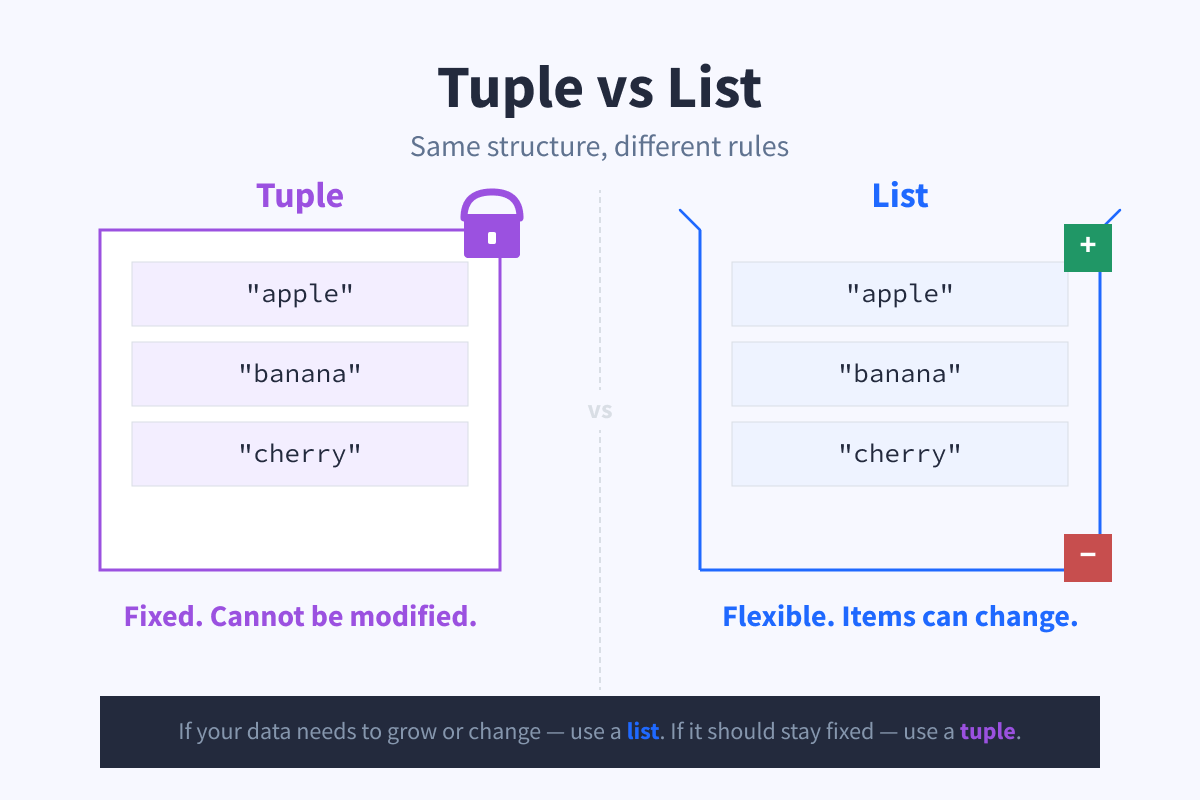 Tuple vs List

Same structure, different rules

Tuple

"apple"

"banana"

"cherry"

Fixed. Cannot be modified.

vs

List

+

"apple"

"banana"

"cherry"

−

Flexible. Items can change.

If your data needs to grow or change — use a list. If it should stay fixed — use a tuple.